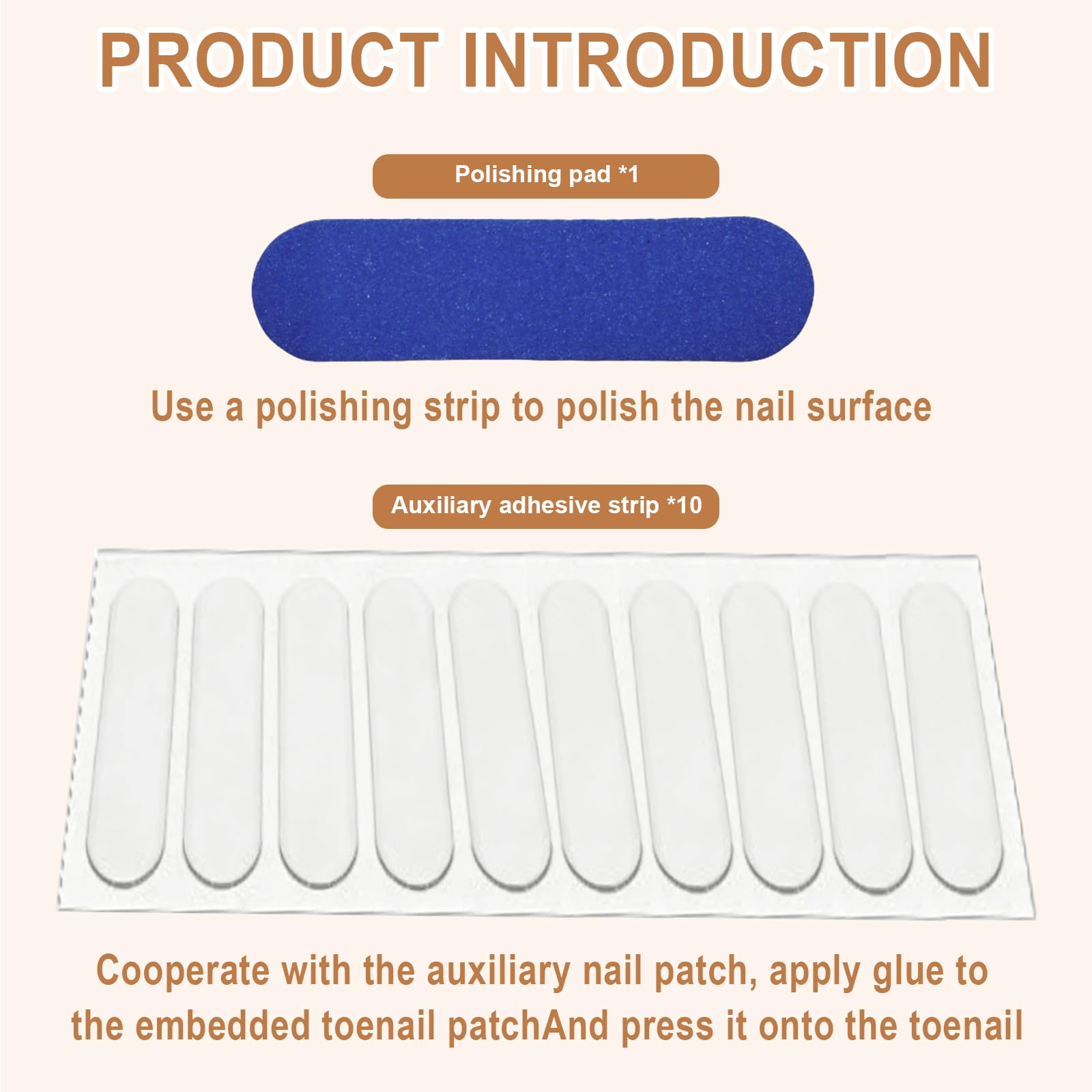 PRODUCT INTRODUCTION

Polishing pad *1

Use a polishing strip to polish the nail surface

Auxiliary adhesive strip *10

Cooperate with the auxiliary nail patch, apply glue to the embedded toenail patchAnd press it onto the toenail